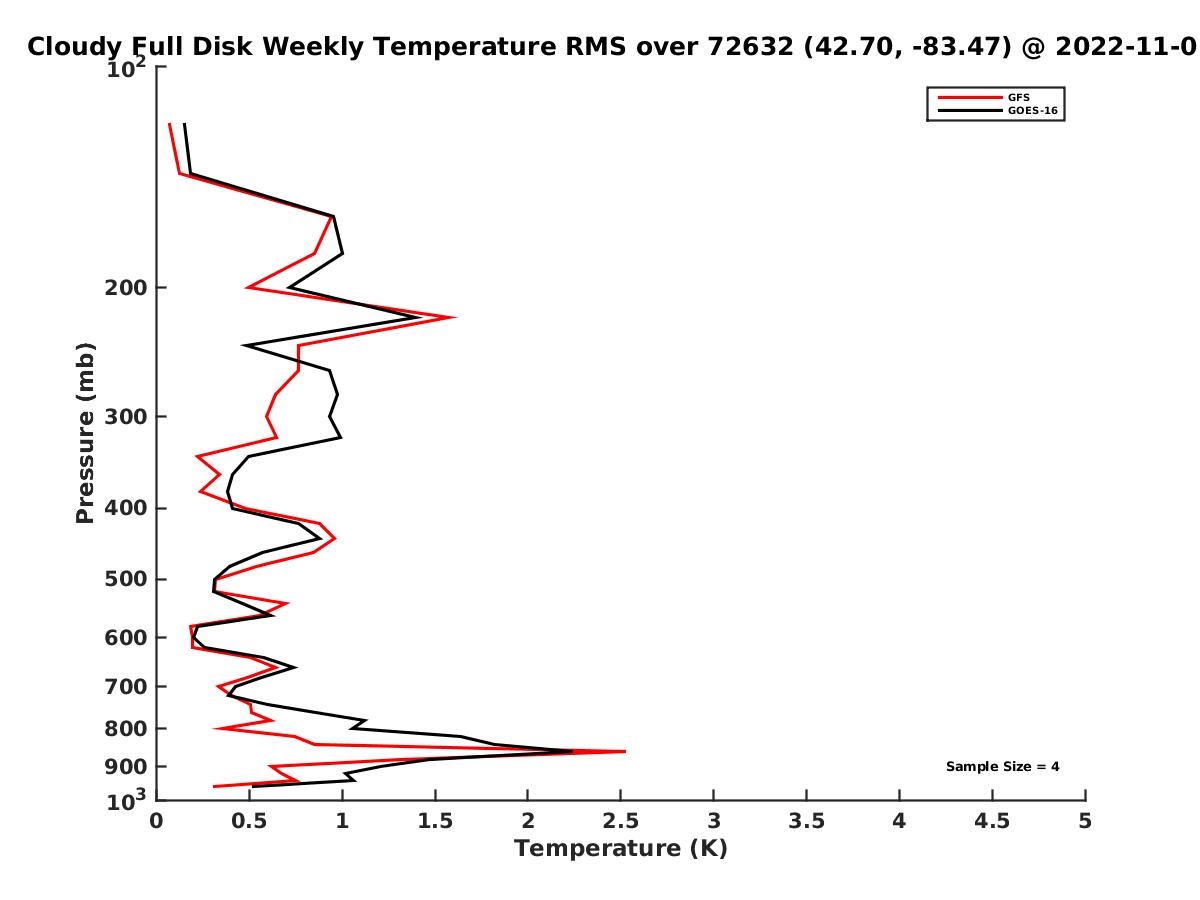 Cloudy Full Disk Weekly Temperature RMS over 72632 (42.70, -83.47) @ 2022-11-0

GFS
GOES-16

$10^2$
200
300
400
500
600
700
800
900
$10^3$

Pressure (mb)

Sample Size = 4

0
0.5
1
1.5
2
2.5
3
3.5
4
4.5
5

Temperature (K)